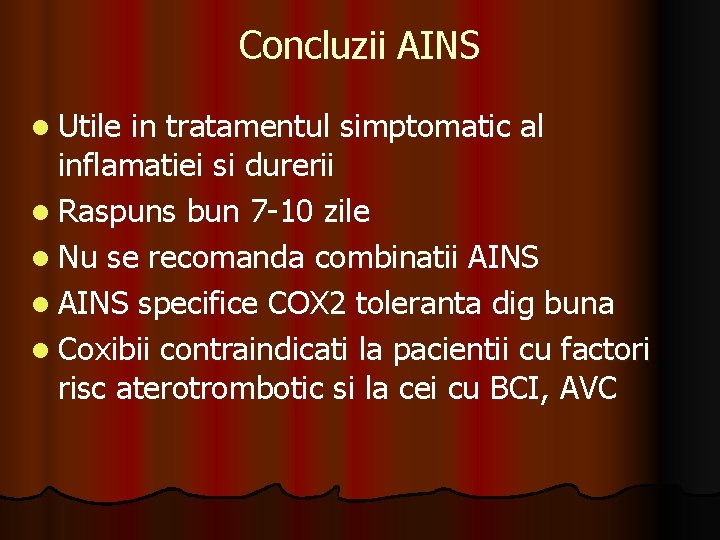 Concluzii AINS

- Utile in tratamentul simptomatic al inflamatiei si durerii
- Raspuns bun 7-10 zile
- Nu se recomanda combinatii AINS
- AINS specifice COX2 toleranta dig buna
- Coxibii contraindicati la pacientii cu factori risc aterotrombotic si la cei cu BCI, AVC